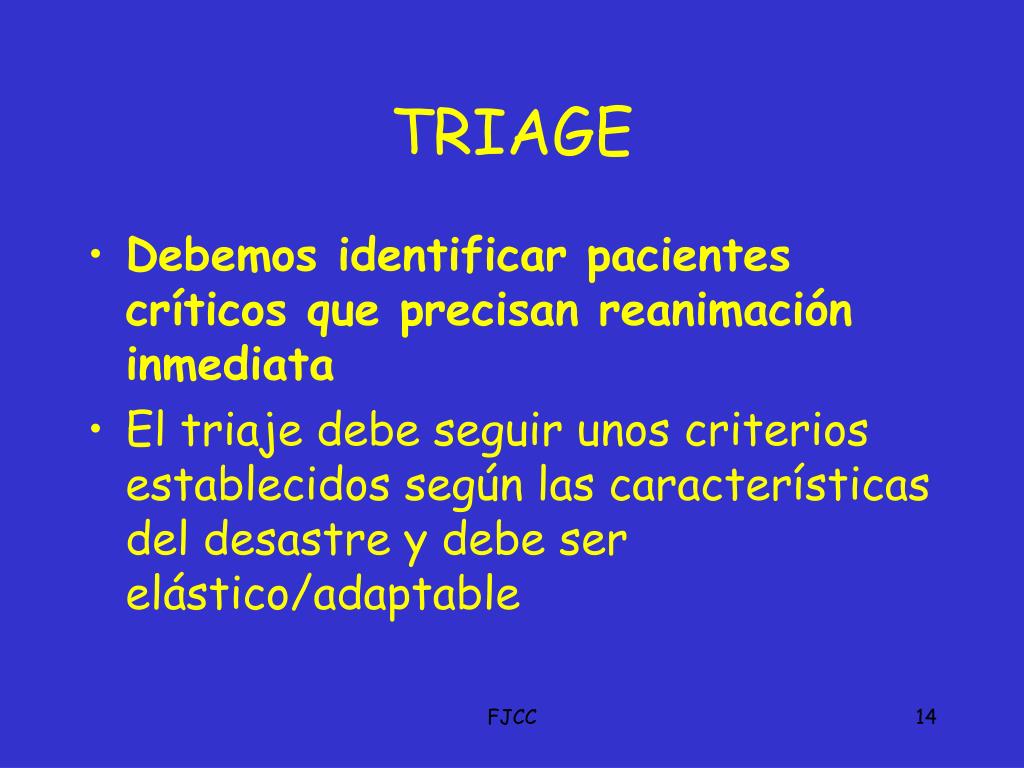 TRIAGE

• Debemos identificar pacientes críticos que precisan reanimación inmediata

• El triaje debe seguir unos criterios establecidos según las características del desastre y debe ser elástico/adaptable

FJCC

14